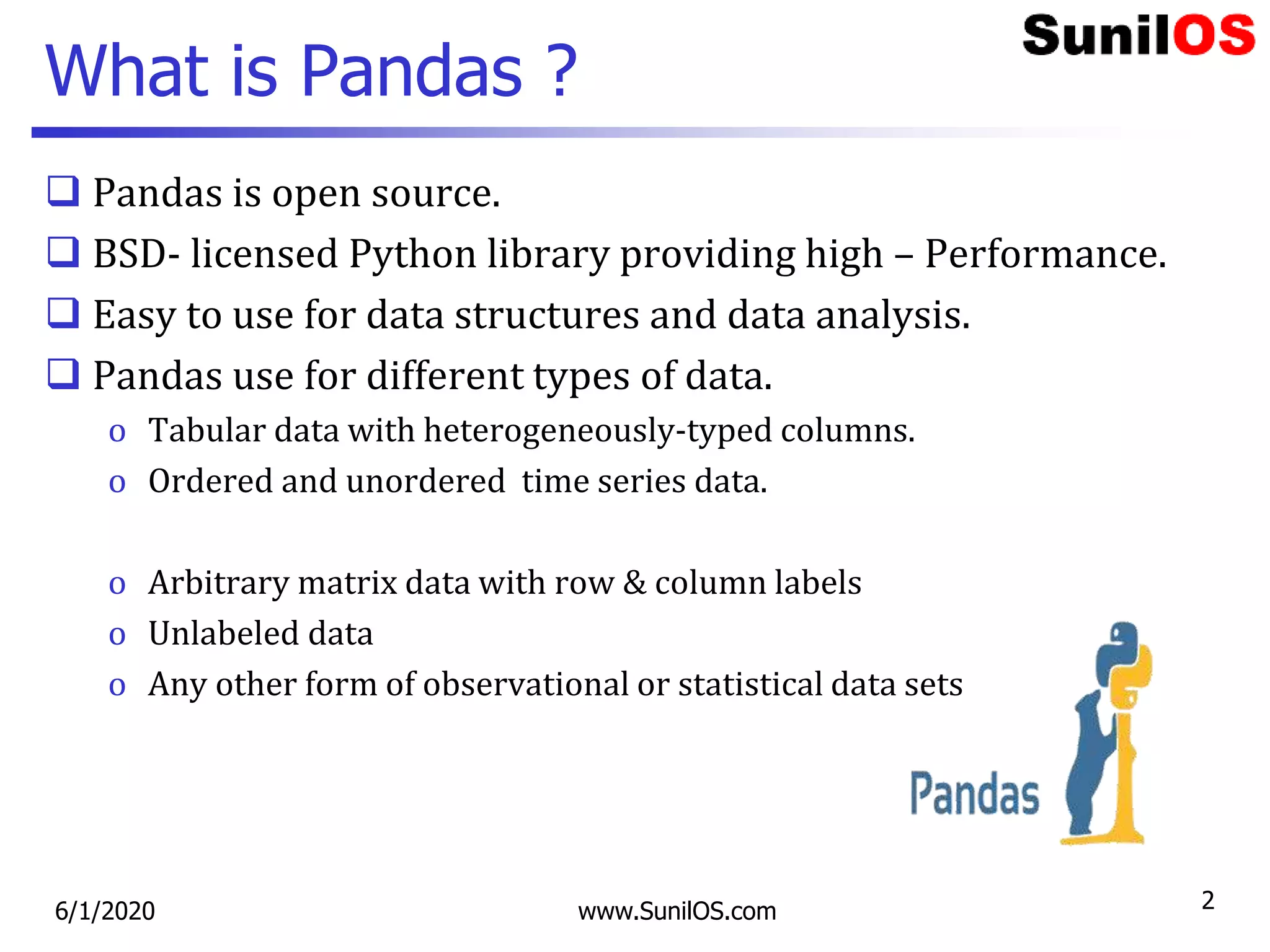 What is Pandas ?

SunilOS

❑ Pandas is open source.
❑ BSD- licensed Python library providing high – Performance.
❑ Easy to use for data structures and data analysis.
❑ Pandas use for different types of data.

o Tabular data with heterogeneously-typed columns.
o Ordered and unordered time series data.

o Arbitrary matrix data with row & column labels
o Unlabeled data
o Any other form of observational or statistical data sets

Pandas

6/1/2020

www.SunilOS.com

2